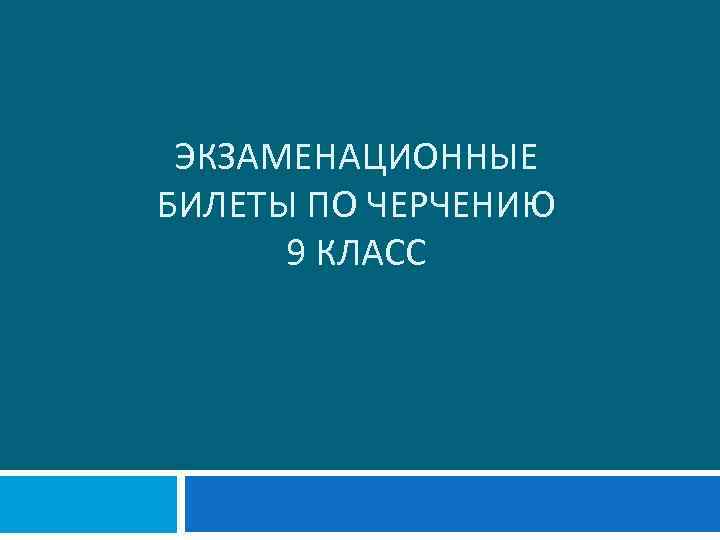 ЭКЗАМЕНАЦИОННЫЕ БИЛЕТЫ ПО ЧЕРЧЕНИЮ 9 КЛАСС